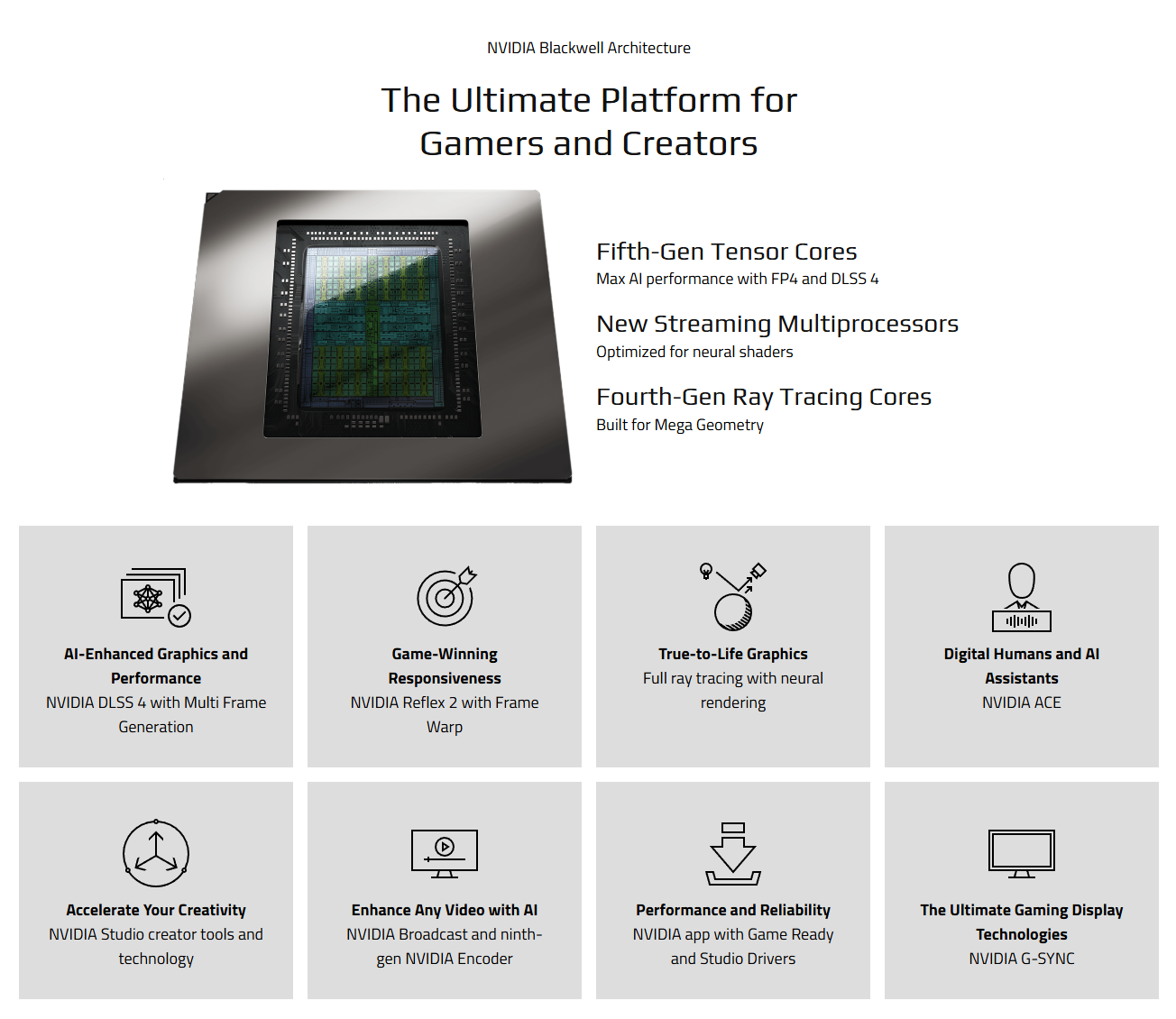 NVIDIA Blackwell Architecture

The Ultimate Platform for Gamers and Creators

Fifth-Gen Tensor Cores
Max AI performance with FP4 and DLSS 4

New Streaming Multiprocessors
Optimized for neural shaders

Fourth-Gen Ray Tracing Cores
Built for Mega Geometry

AI-Enhanced Graphics and Performance
NVIDIA DLSS 4 with Multi Frame Generation

Game-Winning Responsiveness
NVIDIA Reflex 2 with Frame Warp

True-to-Life Graphics
Full ray tracing with neural rendering

Digital Humans and AI Assistants
NVIDIA ACE

Accelerate Your Creativity
NVIDIA Studio creator tools and technology

Enhance Any Video with AI
NVIDIA Broadcast and ninth-gen NVIDIA Encoder

Performance and Reliability
NVIDIA app with Game Ready and Studio Drivers

The Ultimate Gaming Display Technologies
NVIDIA G-SYNC